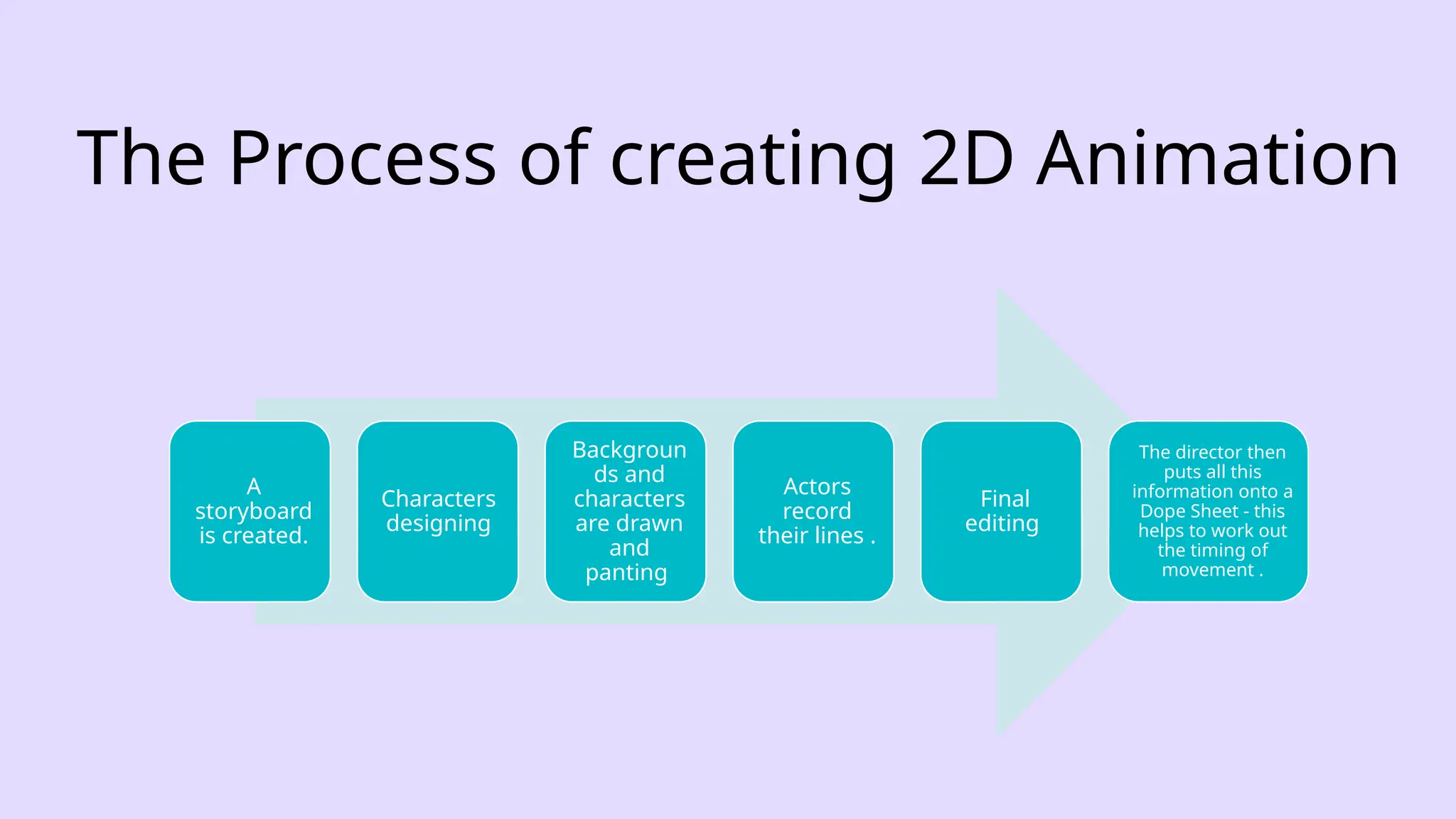 The Process of creating 2D Animation

A storyboard is created.

Characters designing

Backgrounds and characters are drawn and panting

Actors record their lines .

Final editing

The director then puts all this information onto a Dope Sheet - this helps to work out the timing of movement .